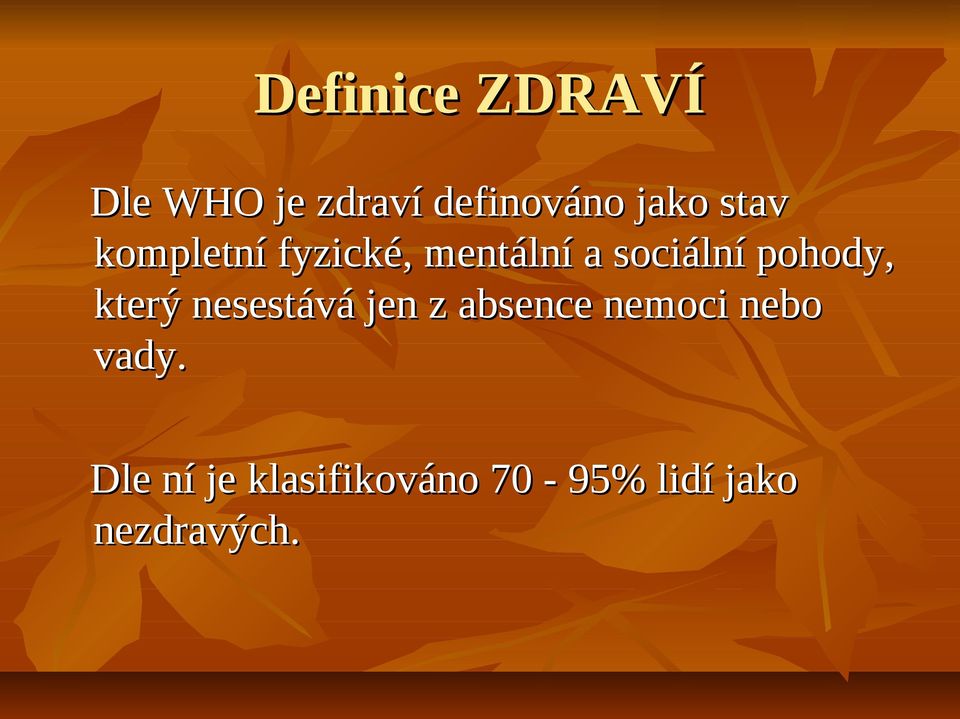 Definice ZDRAVÍ

Dle WHO je zdraví definováno jako stav kompletní fyzické, mentální a sociální pohody, který nesestává jen z absence nemoci nebo vady.

Dle ní je klasifikováno 70 - 95% lidí jako nezdravých.